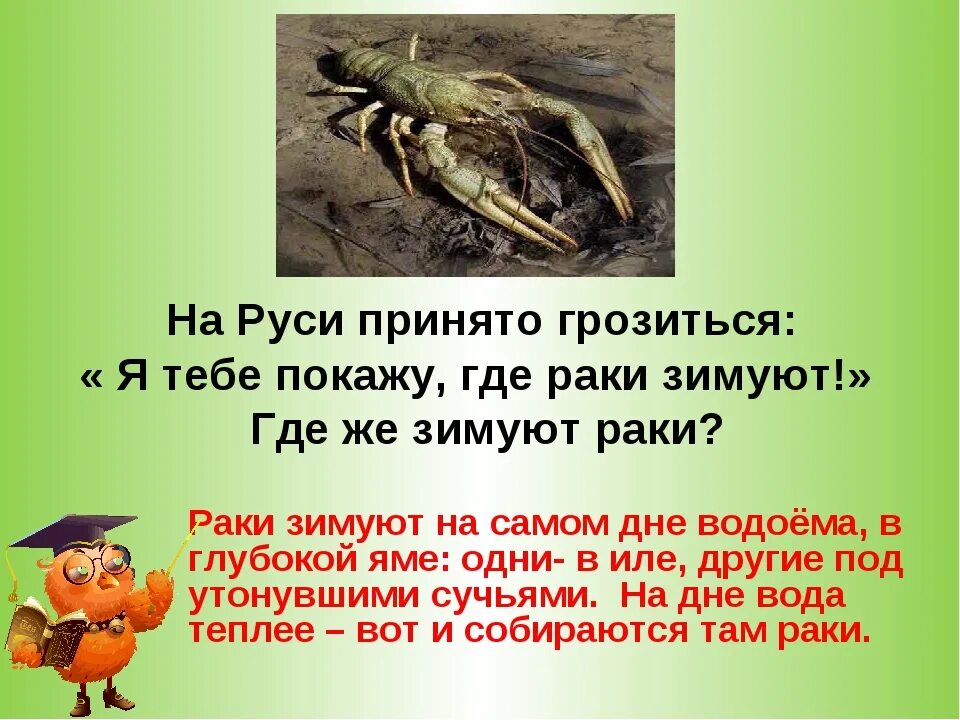 На Руси принято грозиться:
« Я тебе покажу, где раки зимуют!»
Где же зимуют раки?

Раки зимуют на самом дне водоёма, в глубокой яме: одни- в иле, другие под утонувшими сучьями.  На дне вода теплее – вот и собираются там раки.